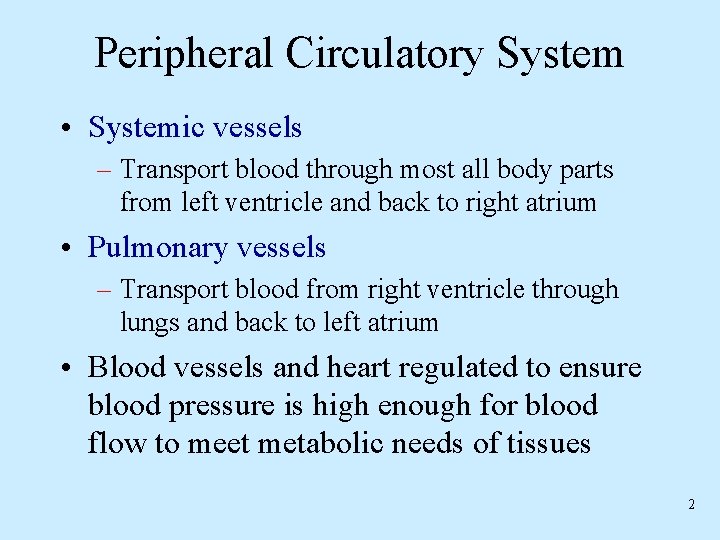 Peripheral Circulatory System

• Systemic vessels
– Transport blood through most all body parts from left ventricle and back to right atrium

• Pulmonary vessels
– Transport blood from right ventricle through lungs and back to left atrium

• Blood vessels and heart regulated to ensure blood pressure is high enough for blood flow to meet metabolic needs of tissues

2